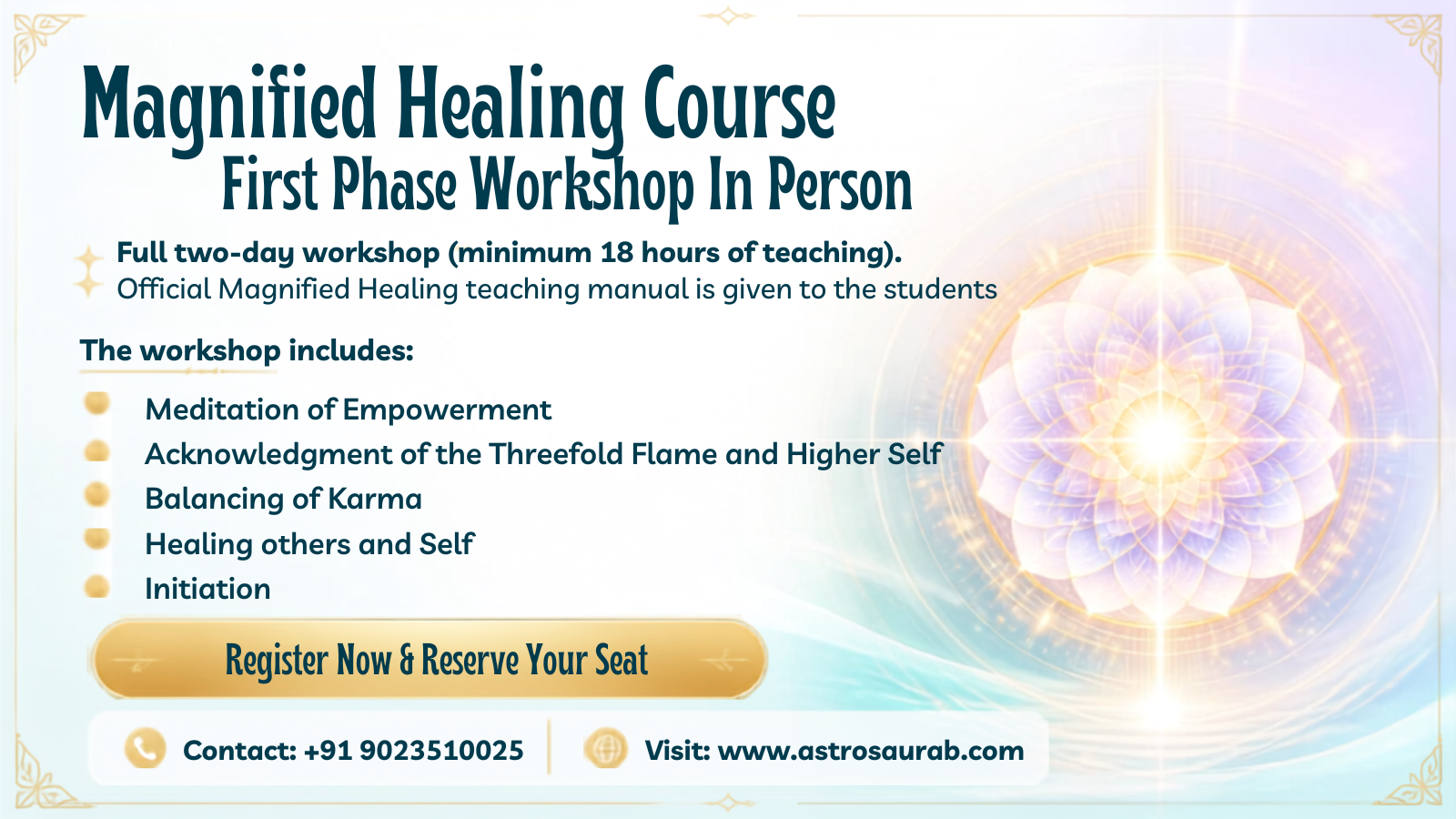 Magnified Healing Course
First Phase Workshop In Person

Full two-day workshop (minimum 18 hours of teaching).
Official Magnified Healing teaching manual is given to the students

The workshop includes:

Meditation of Empowerment
Acknowledgment of the Threefold Flame and Higher Self
Balancing of Karma
Healing others and Self
Initiation

Register Now & Reserve Your Seat

Contact: +91 9023510025
Visit: www.astrosaurab.com